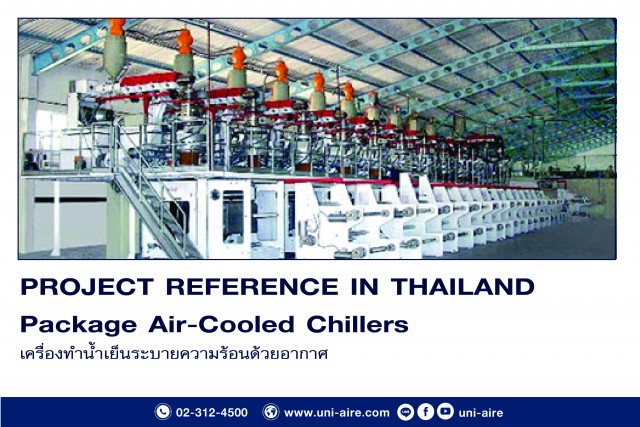 PROJECT REFERENCE IN THAILAND

Package Air-Cooled Chillers

เครื่องทำน้ำเย็นระบายความร้อนด้วยอากาศ

02-312-4500 www.uni-aire.com uni-aire